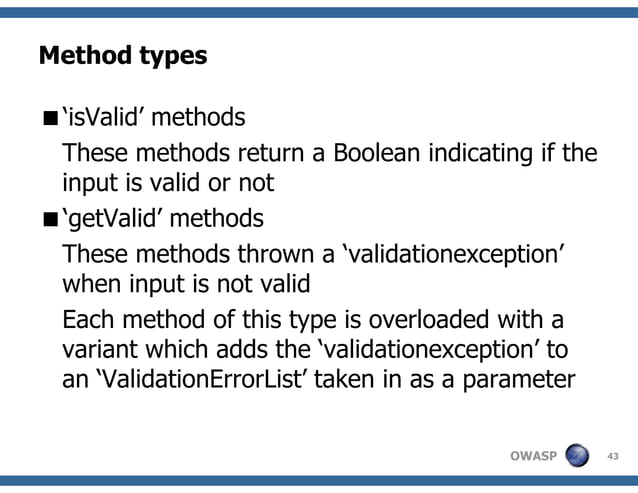 Method types

■ ‘isValid’ methods

These methods return a Boolean indicating if the input is valid or not

■ ‘getValid’ methods

These methods thrown a ‘validationexception’ when input is not valid

Each method of this type is overloaded with a variant which adds the ‘validationexception’ to an ‘ValidationErrorList’ taken in as a parameter

OWASP 43